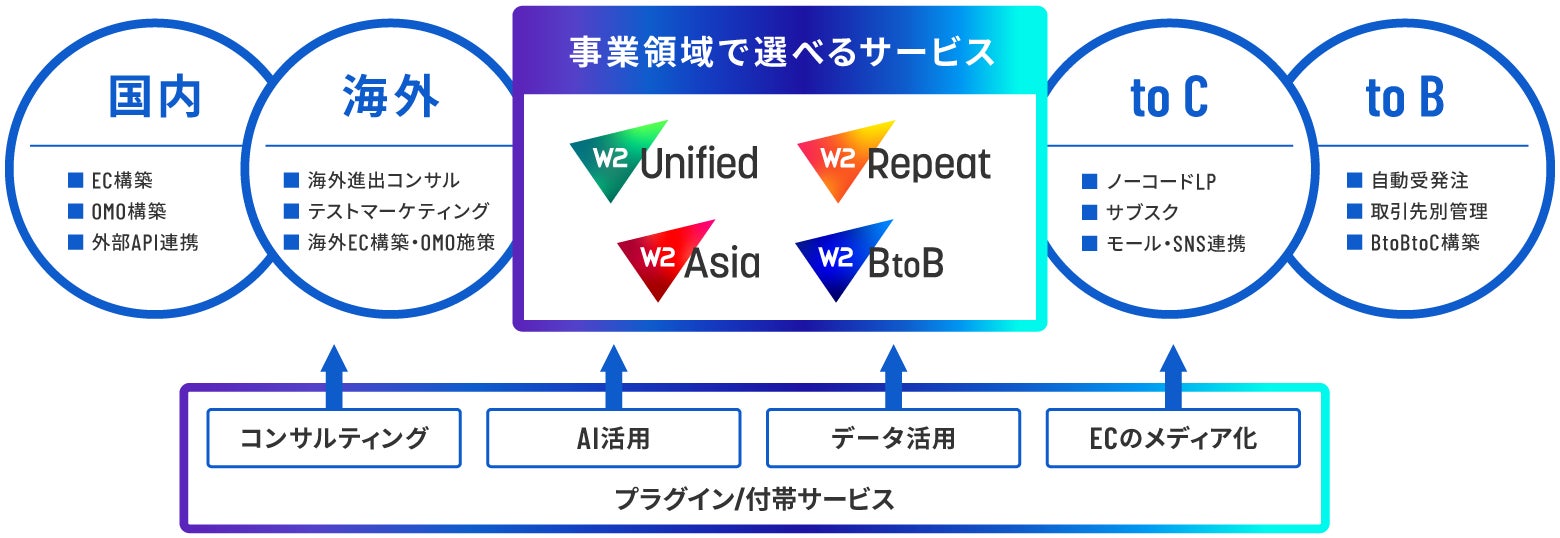 国内

■ EC構築
■ OMO構築
■ 外部API連携

海外

■ 海外進出コンサル
■ テストマーケティング
■ 海外EC構築・OMO施策

事業領域で選べるサービス

W2 Unified
W2 Repeat
W2 Asia
W2 BtoB

to C

■ ノーコードLP
■ サブスク
■ モール・SNS連携

to B

■ 自動受発注
■ 取引先別管理
■ BtoBtoC構築

コンサルティング
AI活用
データ活用
ECのメディア化

プラグイン/付帯サービス